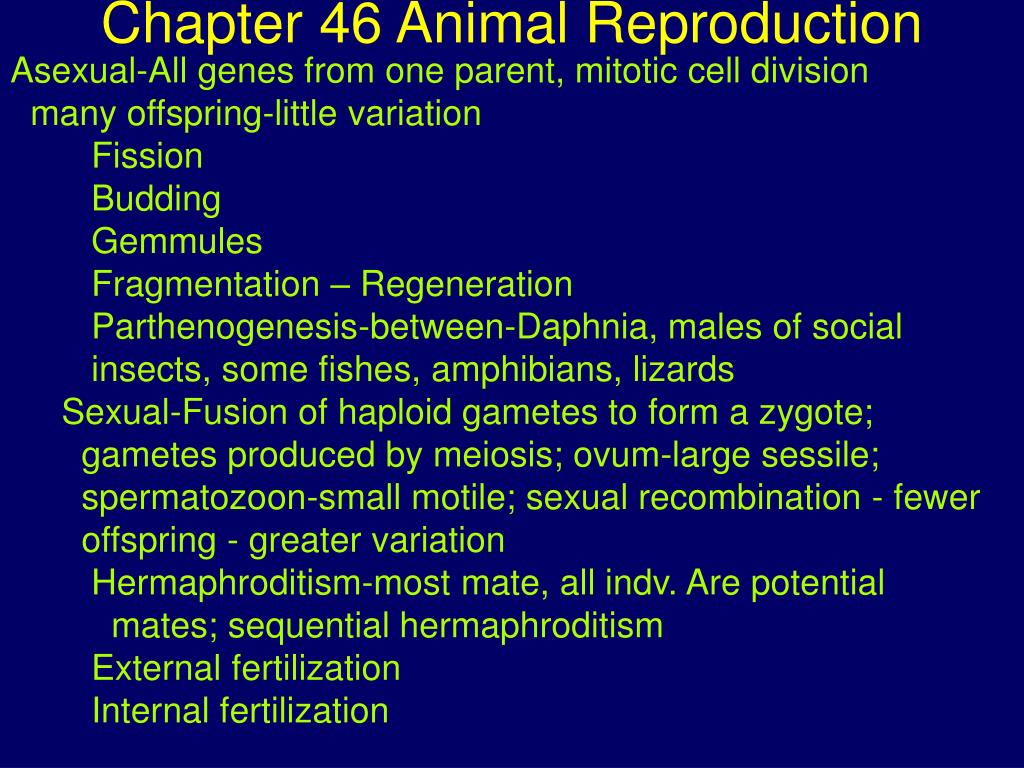 Chapter 46 Animal Reproduction

Asexual-All genes from one parent, mitotic cell division many offspring-little variation

Fission

Budding

Gemmules

Fragmentation – Regeneration

Parthenogenesis-between-Daphnia, males of social insects, some fishes, amphibians, lizards

Sexual-Fusion of haploid gametes to form a zygote; gametes produced by meiosis; ovum-large sessile; spermatozoon-small motile; sexual recombination - fewer offspring - greater variation

Hermaphroditism-most mate, all indv. Are potential mates; sequential hermaphroditism

External fertilization

Internal fertilization